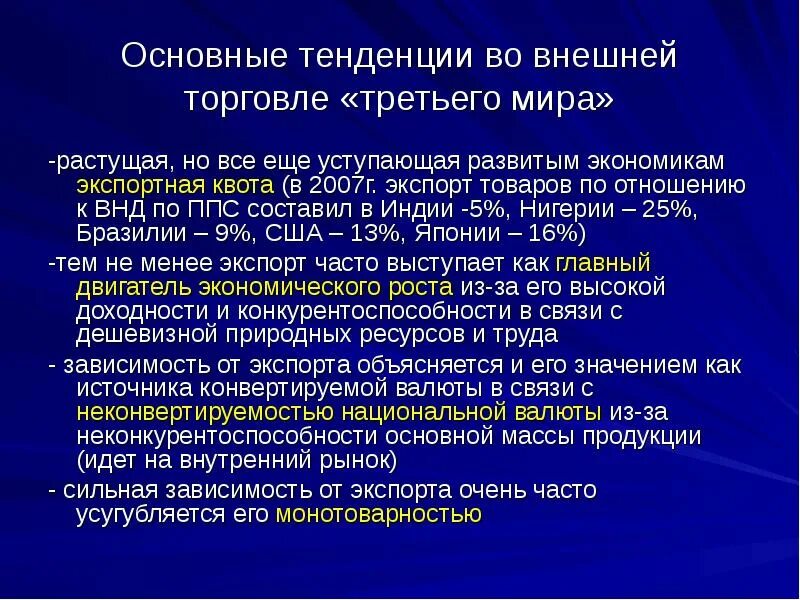 Основные тенденции во внешней торговле «третьего мира»

-растущая, но все еще уступающая развитым экономикам экспортная квота (в 2007г. экспорт товаров по отношению к ВНД по ППС составил в Индии -5%, Нигерии – 25%, Бразилии – 9%, США – 13%, Японии – 16%)

-тем не менее экспорт часто выступает как главный двигатель экономического роста из-за его высокой доходности и конкурентоспособности в связи с дешевизной природных ресурсов и труда

- зависимость от экспорта объясняется и его значением как источника конвертируемой валюты в связи с неконвертируемостью национальной валюты из-за неконкурентоспособности основной массы продукции (идет на внутренний рынок)

- сильная зависимость от экспорта очень часто усугубляется его монотоварностью